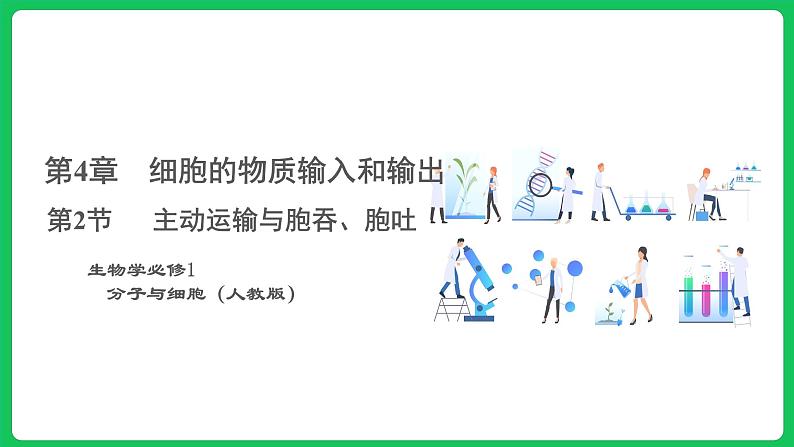 第4章　细胞的物质输入和输出

第2节　主动运输与胞吞、胞吐

生物学必修1

分子与细胞（人教版）